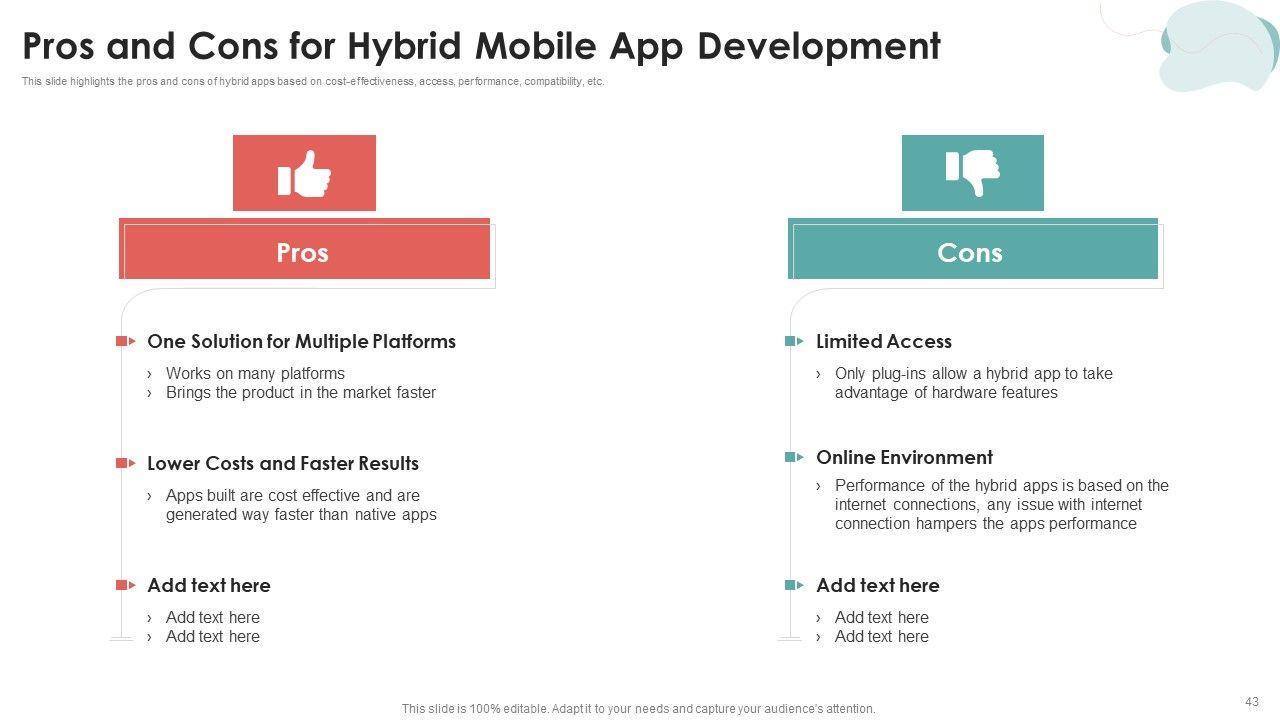 Pros and Cons for Hybrid Mobile App Development

This slide highlights the pros and cons of hybrid apps based on cost-effectiveness, access, performance, compatibility, etc.

Pros

One Solution for Multiple Platforms

› Works on many platforms
› Brings the product in the market faster

Lower Costs and Faster Results

› Apps built are cost effective and are generated way faster than native apps

Add text here

› Add text here
› Add text here

Cons

Limited Access

› Only plug-ins allow a hybrid app to take advantage of hardware features

Online Environment

› Performance of the hybrid apps is based on the internet connections, any issue with internet connection hampers the apps performance

Add text here

› Add text here
› Add text here

This slide is 100% editable. Adapt it to your needs and capture your audience's attention.

43